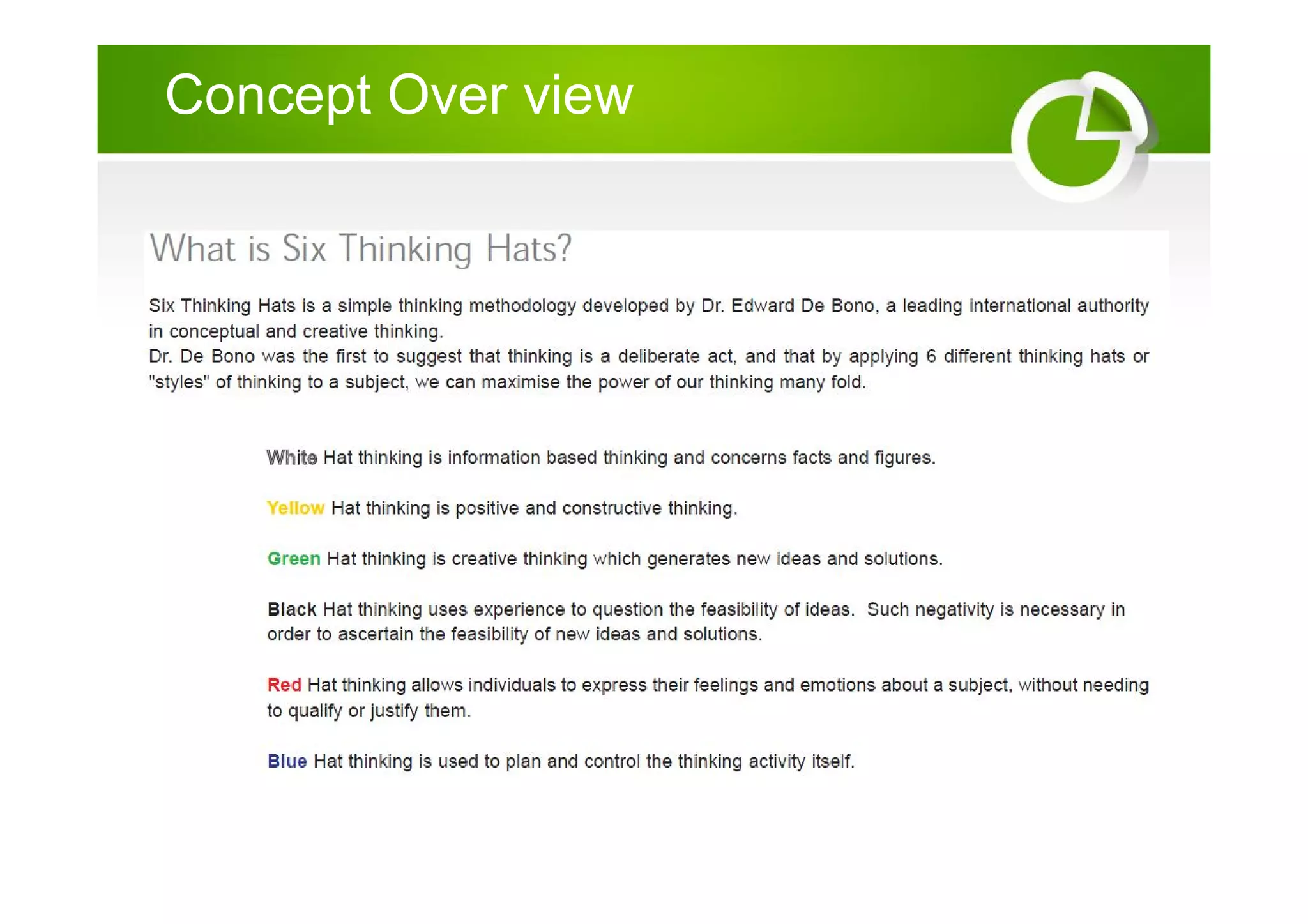 Concept Over view

What is Six Thinking Hats?

Six Thinking Hats is a simple thinking methodology developed by Dr. Edward De Bono, a leading international authority in conceptual and creative thinking.
Dr. De Bono was the first to suggest that thinking is a deliberate act, and that by applying 6 different thinking hats or "styles" of thinking to a subject, we can maximise the power of our thinking many fold.

White Hat thinking is information based thinking and concerns facts and figures.

Yellow Hat thinking is positive and constructive thinking.

Green Hat thinking is creative thinking which generates new ideas and solutions.

Black Hat thinking uses experience to question the feasibility of ideas. Such negativity is necessary in order to ascertain the feasibility of new ideas and solutions.

Red Hat thinking allows individuals to express their feelings and emotions about a subject, without needing to qualify or justify them.

Blue Hat thinking is used to plan and control the thinking activity itself.